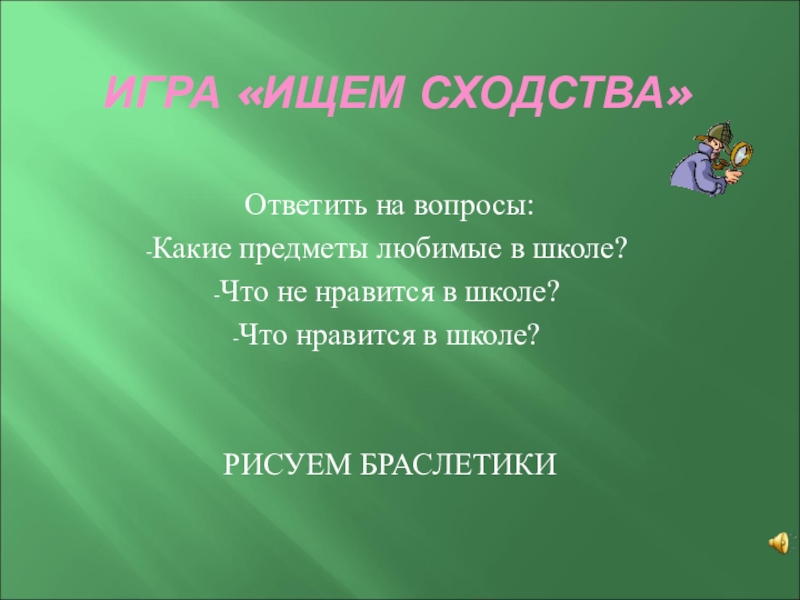 ИГРА «ИЩЕМ СХОДСТВА»

Ответить на вопросы:
-Какие предметы любимые в школе?
-Что не нравится в школе?
-Что нравится в школе?

РИСУЕМ БРАСЛЕТИКИ